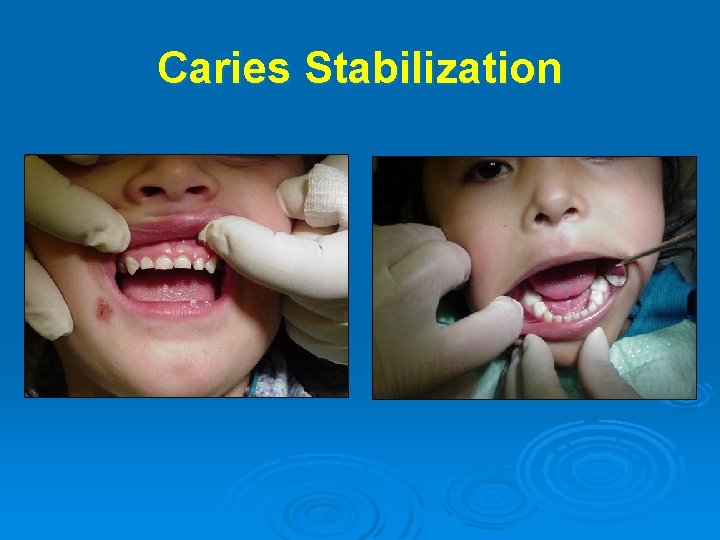 Caries Stabilization